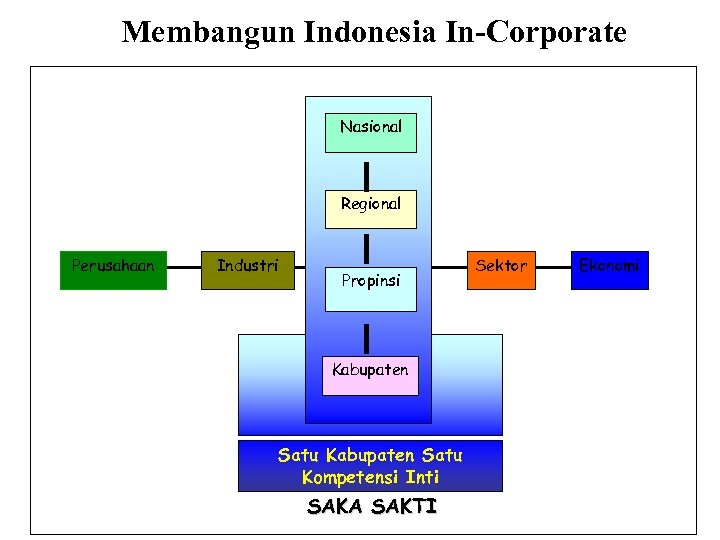 Membangun Indonesia In-Corporate

Nasional

Regional

Perusahaan

Industri

Propinsi

Sektor

Ekonomi

Kabupaten

Satu Kabupaten Satu Kompetensi Inti

SAKA SAKTI